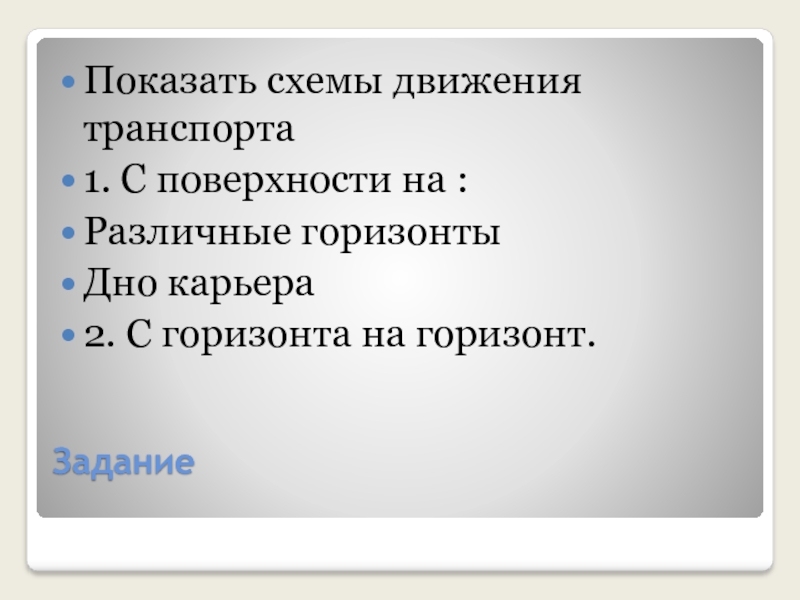 Показать схемы движения транспорта
1. С поверхности на :
Различные горизонты
Дно карьера
2. С горизонта на горизонт.

Задание